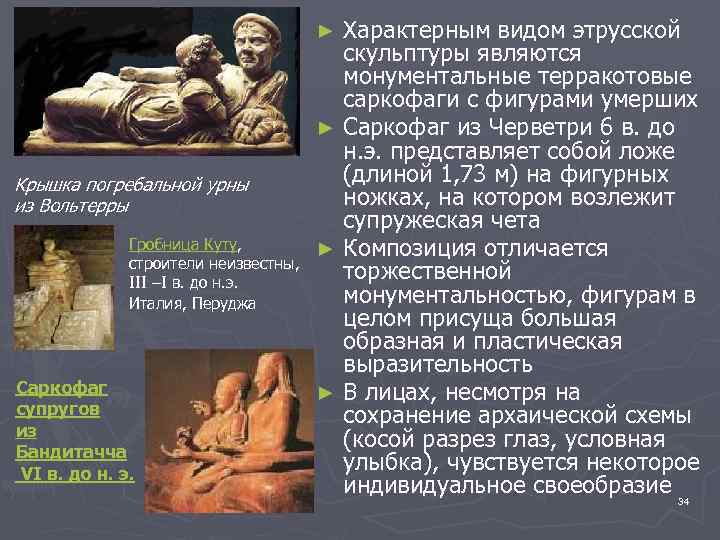 Крышка погребальной урны из Вольтерры

Гробница Куту, строители неизвестны, III –I в. до н.э. Италия, Перуджа

Саркофаг супругов из Бандитачча VI в. до н. э.

► Характерным видом этрусской скульптуры являются монументальные терракотовые саркофаги с фигурами умерших

► Саркофаг из Черветри 6 в. до н.э. представляет собой ложе (длиной 1,73 м) на фигурных ножках, на котором возлежит супружеская чета

► Композиция отличается торжественной монументальностью, фигурам в целом присуща большая образная и пластическая выразительность

► В лицах, несмотря на сохранение архаической схемы (косой разрез глаз, условная улыбка), чувствуется некоторое индивидуальное своеобразие

34